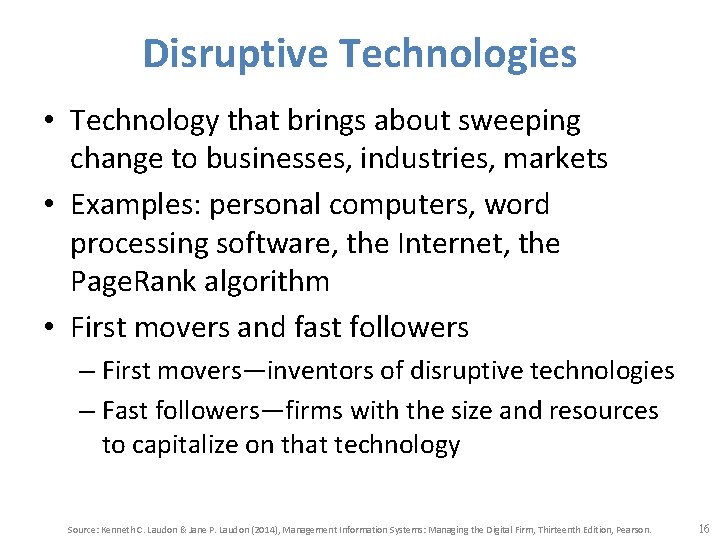 Disruptive Technologies

• Technology that brings about sweeping change to businesses, industries, markets

• Examples: personal computers, word processing software, the Internet, the PageRank algorithm

• First movers and fast followers

– First movers—inventors of disruptive technologies

– Fast followers—firms with the size and resources to capitalize on that technology

Source: Kenneth C. Laudon & Jane P. Laudon (2014), Management Information Systems: Managing the Digital Firm, Thirteenth Edition, Pearson.

16